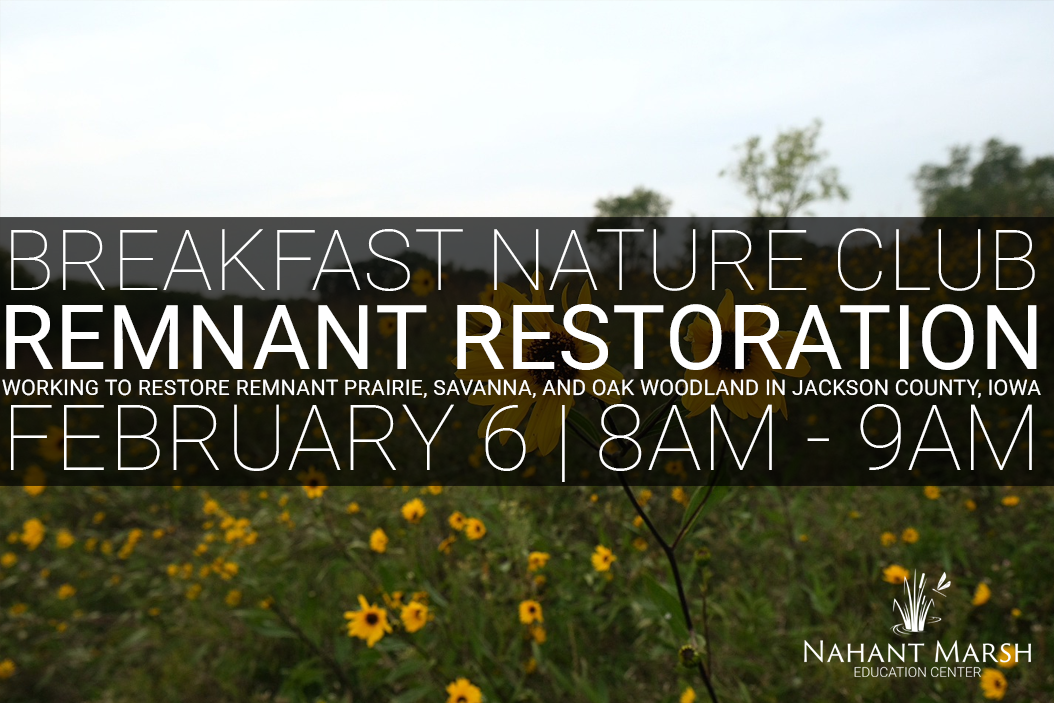 BREAKFAST NATURE CLUB
REMNANT RESTORATION
WORKING TO RESTORE REMNANT PRAIRIE, SAVANNA, AND OAK WOODLAND IN JACKSON COUNTY, IOWA
FEBRUARY 6 | 8AM - 9AM

NAHANT MARSH
EDUCATION CENTER